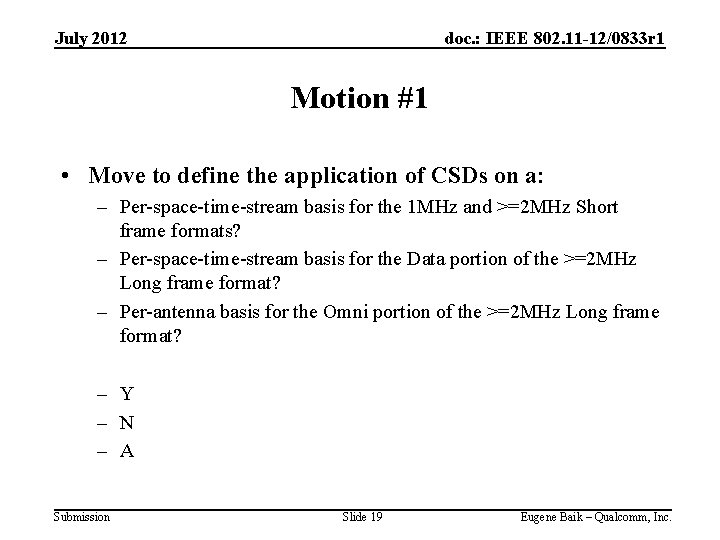 July 2012

doc.: IEEE 802.11-12/0833r1

Motion #1

• Move to define the application of CSDs on a:
– Per-space-time-stream basis for the 1MHz and >=2MHz Short frame formats?
– Per-space-time-stream basis for the Data portion of the >=2MHz Long frame format?
– Per-antenna basis for the Omni portion of the >=2MHz Long frame format?

– Y
– N
– A

Submission

Slide 19

Eugene Baik – Qualcomm, Inc.